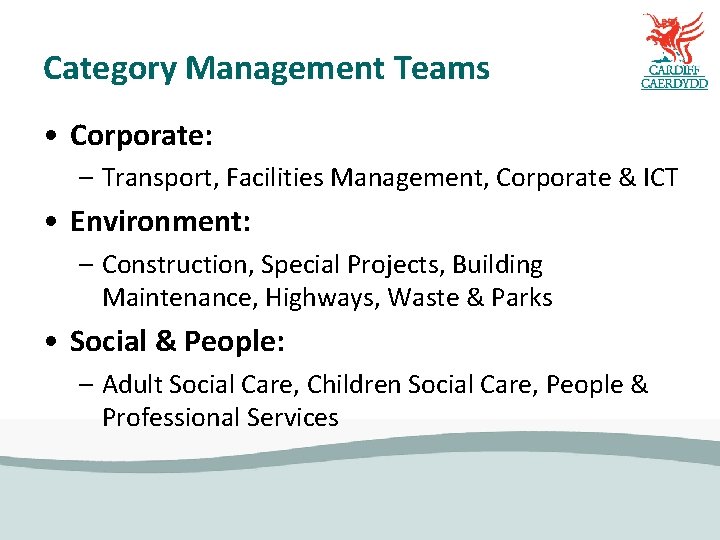 Category Management Teams

CARDIFF
CAERDYDD

• Corporate:
– Transport, Facilities Management, Corporate & ICT

• Environment:
– Construction, Special Projects, Building Maintenance, Highways, Waste & Parks

• Social & People:
– Adult Social Care, Children Social Care, People & Professional Services